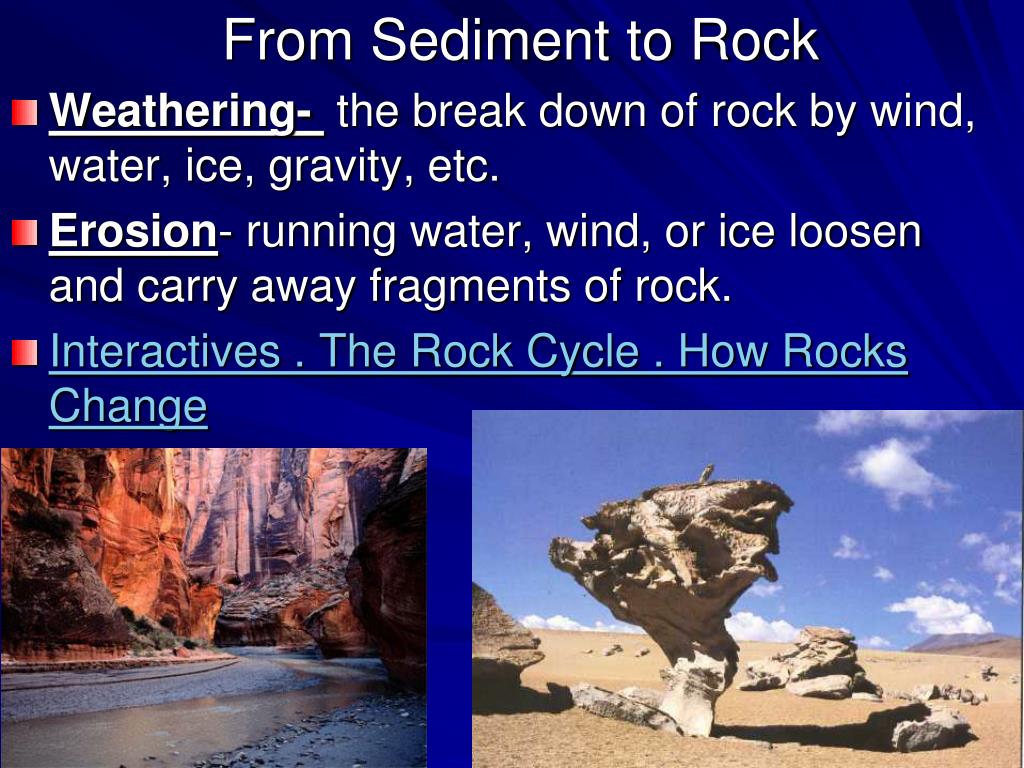 From Sediment to Rock

Weathering- the break down of rock by wind, water, ice, gravity, etc.

Erosion- running water, wind, or ice loosen and carry away fragments of rock.

Interactives . The Rock Cycle . How Rocks Change